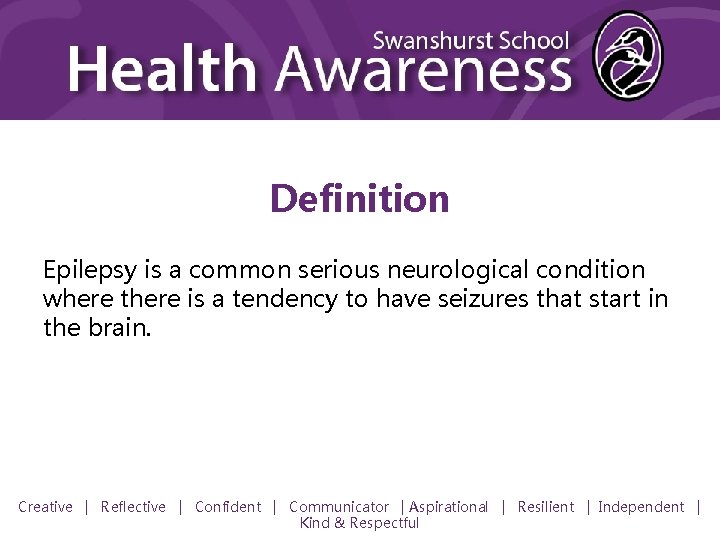 Swanshurst School
Health Awareness

Definition

Epilepsy is a common serious neurological condition where there is a tendency to have seizures that start in the brain.

Creative | Reflective | Confident | Communicator | Aspirational | Resilient | Independent | Kind & Respectful